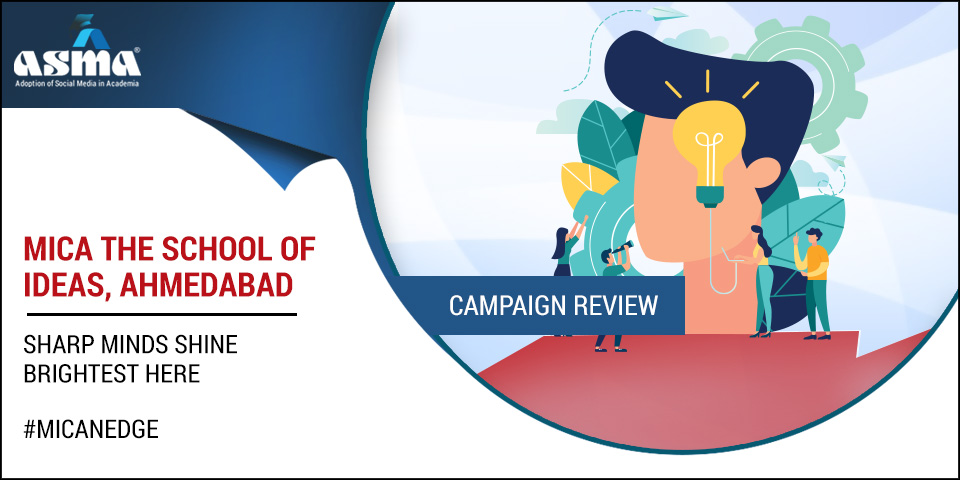 ASMA®
Adoption of Social Media in Academia

MICA THE SCHOOL OF IDEAS, AHMEDABAD

SHARP MINDS SHINE BRIGHTEST HERE

#MICANEDGE

CAMPAIGN REVIEW